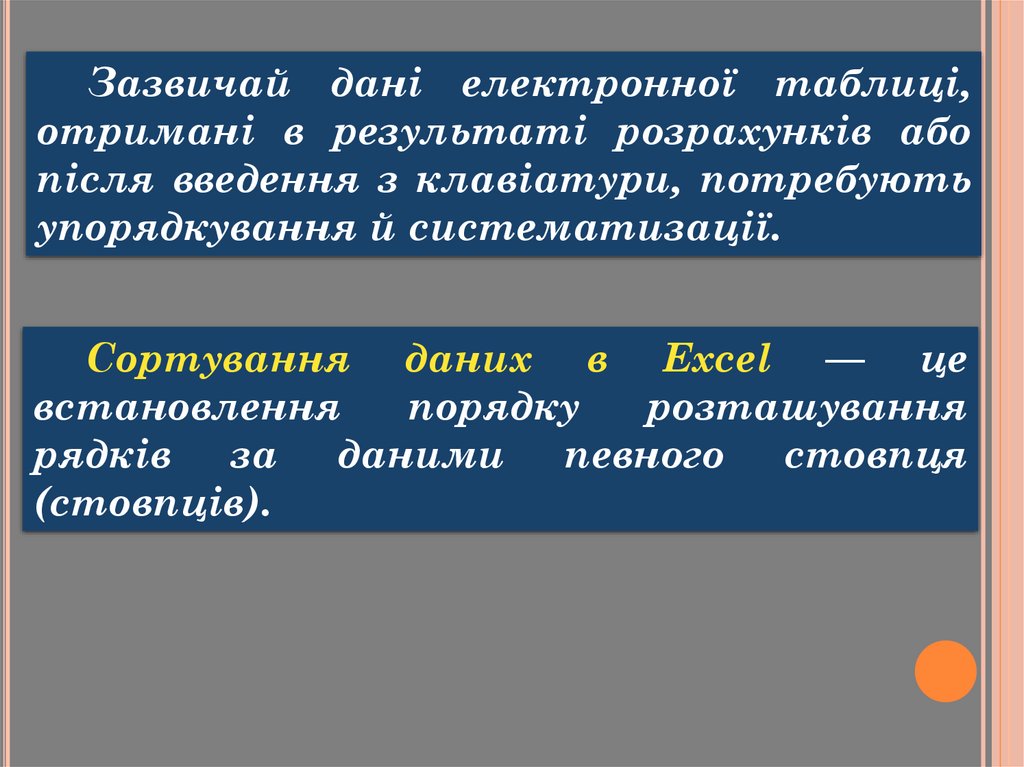 Зазвичай дані електронної таблиці, отримані в результаті розрахунків або після введення з клавіатури, потребують упорядкування й систематизації.

Сортування даних в Excel — це встановлення порядку розташування рядків за даними певного стовпця (стовпців).